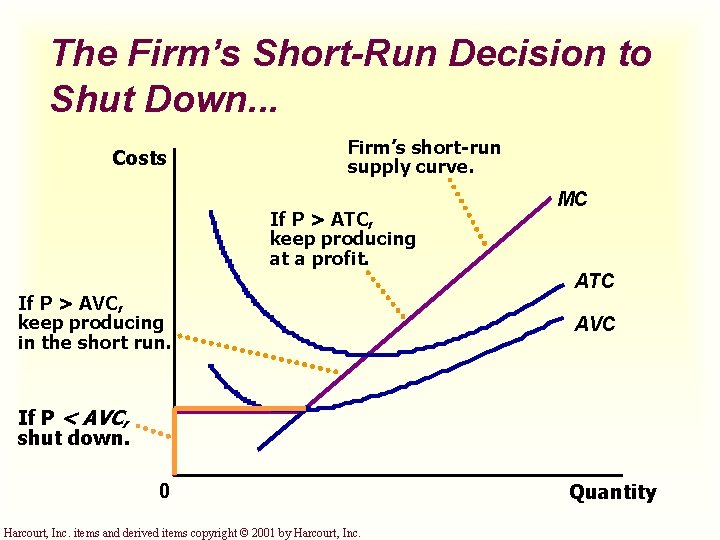 The Firm's Short-Run Decision to Shut Down...

Costs

Firm's short-run supply curve.

MC

If P > ATC, keep producing at a profit.

ATC

AVC

If P > AVC, keep producing in the short run.

If P < AVC, shut down.

0

Quantity

Harcourt, Inc. items and derived items copyright © 2001 by Harcourt, Inc.